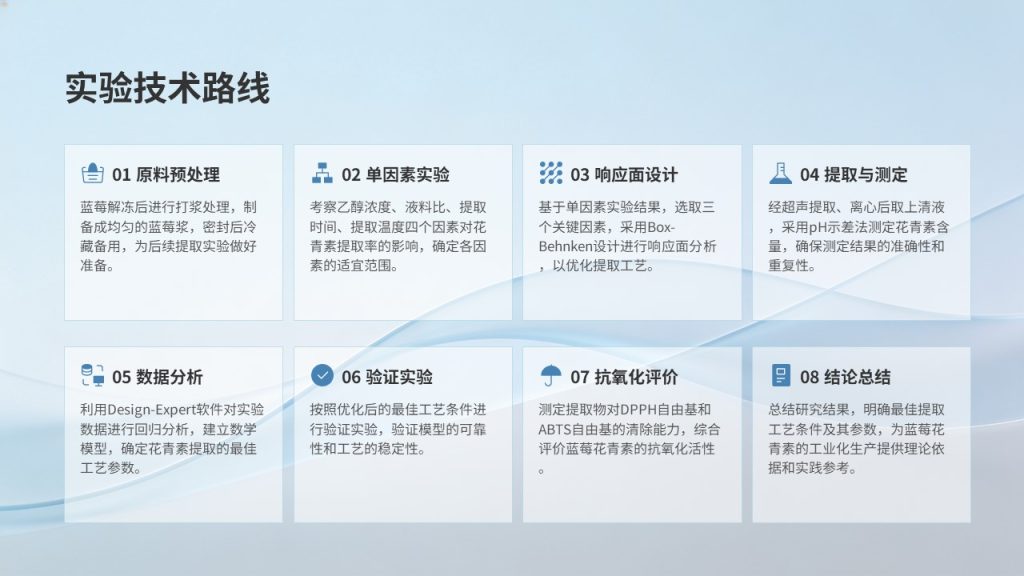 实验技术路线

01 原料预处理

蓝莓解冻后进行打浆处理，制备成均匀的蓝莓浆，密封后冷藏备用，为后续提取实验做好准备。

02 单因素实验

考察乙醇浓度、液料比、提取时间、提取温度四个因素对花青素提取率的影响，确定各因素的适宜范围。

03 响应面设计

基于单因素实验结果，选取三个关键因素，采用Box-Behnken设计进行响应面分析，以优化提取工艺。

04 提取与测定

经超声提取、离心后取上清液，采用pH示差法测定花青素含量，确保测定结果的准确性和重复性。

05 数据分析

利用Design-Expert软件对实验数据进行回归分析，建立数学模型，确定花青素提取的最佳工艺参数。

06 验证实验

按照优化后的最佳工艺条件进行验证实验，验证模型的可靠性和工艺的稳定性。

07 抗氧化评价

测定提取物对DPPH自由基和ABTS自由基的清除能力，综合评价蓝莓花青素的抗氧化活性。

08 结论总结

总结研究结果，明确最佳提取工艺条件及其参数，为蓝莓花青素的工业化生产提供理论依据和实践参考。